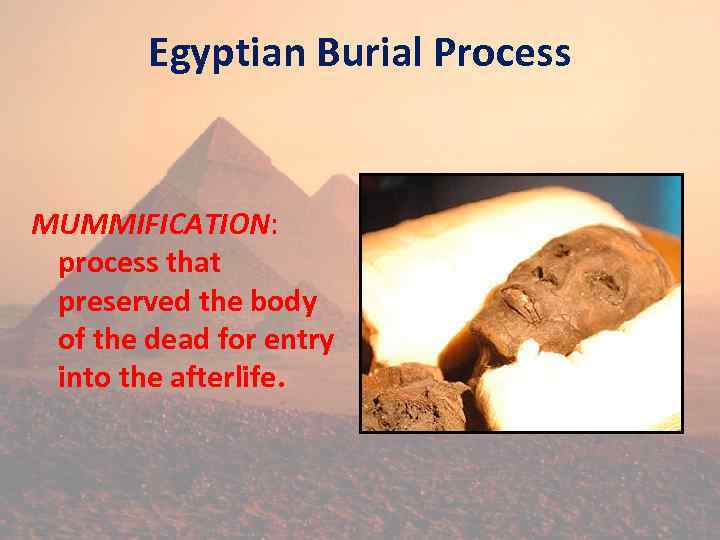 Egyptian Burial Process

MUMMIFICATION: process that preserved the body of the dead for entry into the afterlife.